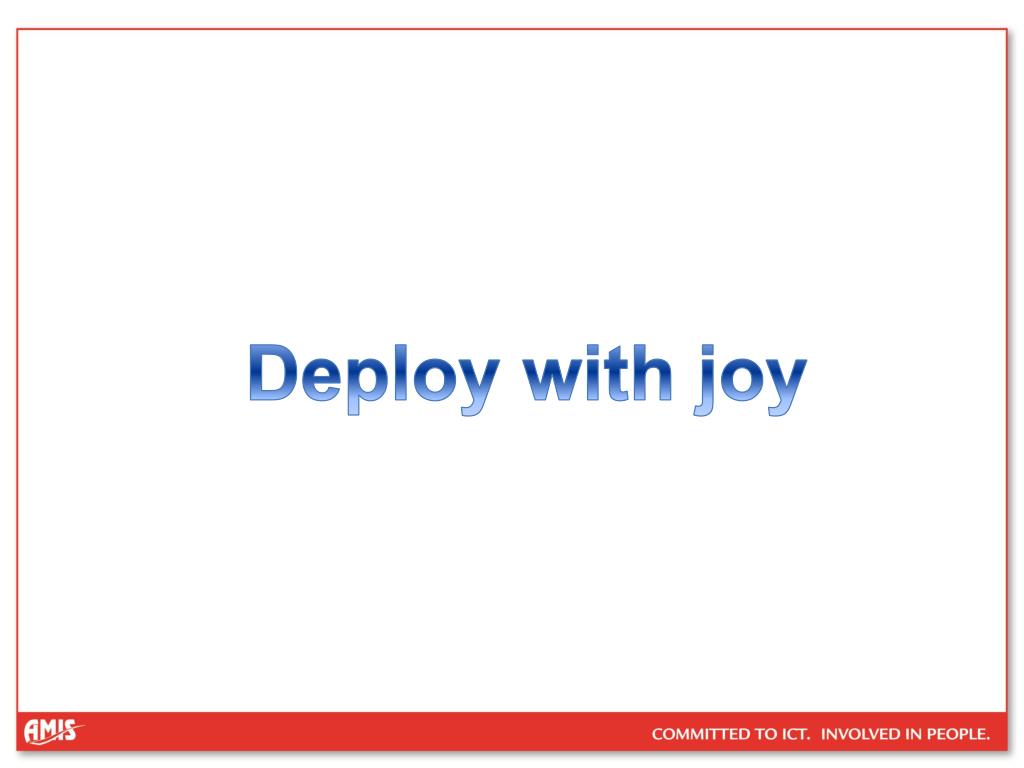 Deploy with joy

AMIS

COMMITTED TO ICT. INVOLVED IN PEOPLE.